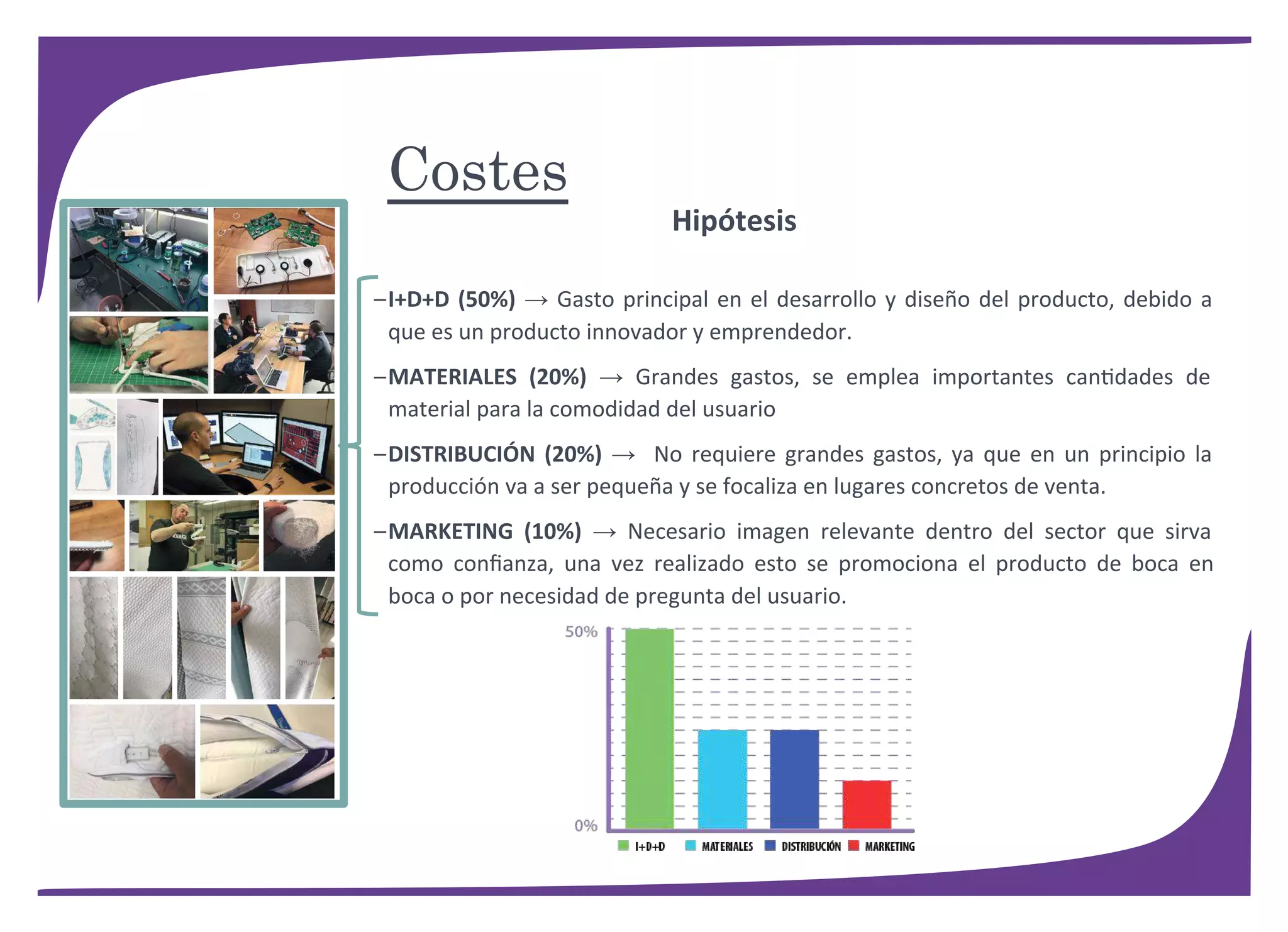 Costes

Hipótesis

–I+D+D (50%) → Gasto principal en el desarrollo y diseño del producto, debido a que es un producto innovador y emprendedor.

–MATERIALES (20%) → Grandes gastos, se emplea importantes cantidades de material para la comodidad del usuario

–DISTRIBUCIÓN (20%) → No requiere grandes gastos, ya que en un principio la producción va a ser pequeña y se focaliza en lugares concretos de venta.

–MARKETING (10%) → Necesario imagen relevante dentro del sector que sirva como confianza, una vez realizado esto se promociona el producto de boca en boca o por necesidad de pregunta del usuario.

50%

0%

I+D+D MATERIALES DISTRIBUCIÓN MARKETING